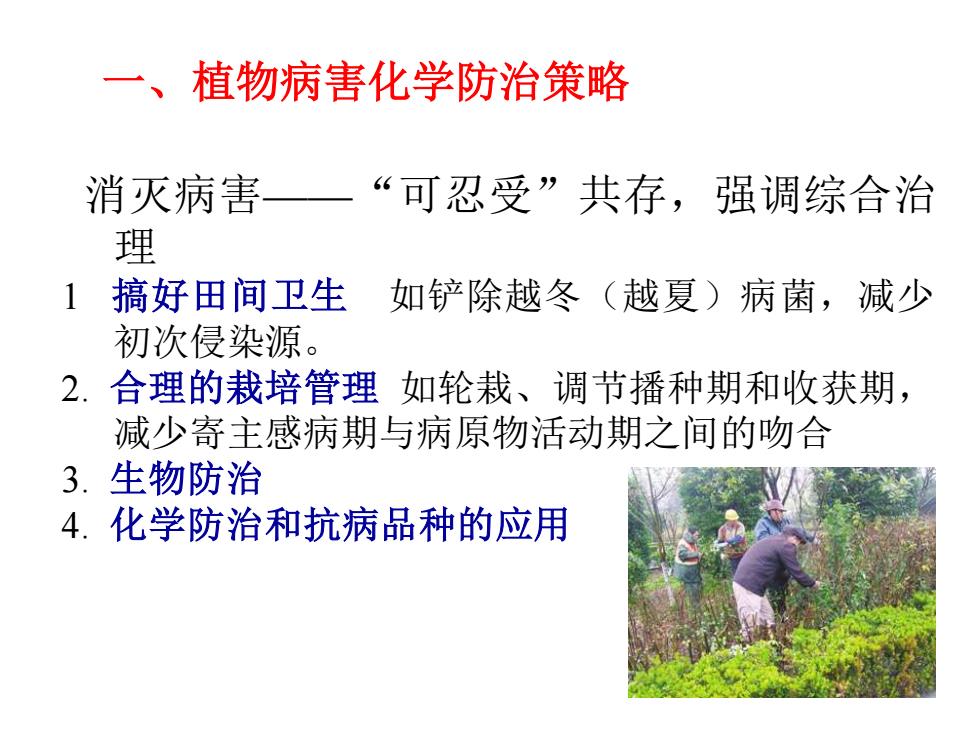 一、植物病害化学防治策略

消灭病害——“可忍受”共存，强调综合治理

1 搞好田间卫生 如铲除越冬（越夏）病菌，减少初次侵染源。

2. 合理的栽培管理 如轮栽、调节播种期和收获期，减少寄主感病期与病原物活动期之间的吻合

3. 生物防治

4. 化学防治和抗病品种的应用